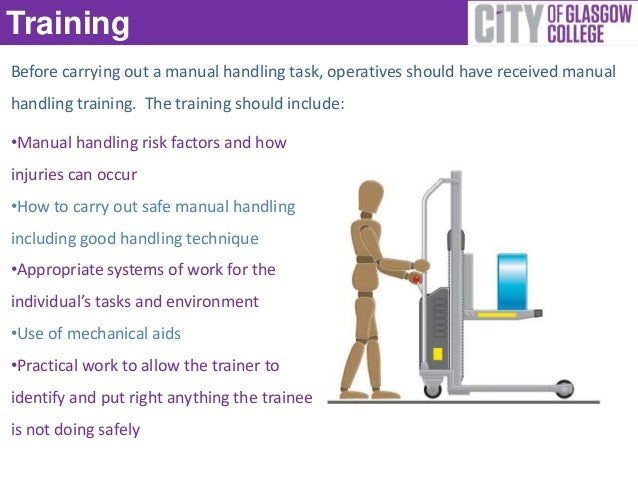 Training

CITY OF GLASGOW COLLEGE

Before carrying out a manual handling task, operatives should have received manual handling training. The training should include:

•Manual handling risk factors and how injuries can occur
•How to carry out safe manual handling including good handling technique
•Appropriate systems of work for the individual's tasks and environment
•Use of mechanical aids
•Practical work to allow the trainer to identify and put right anything the trainee is not doing safely